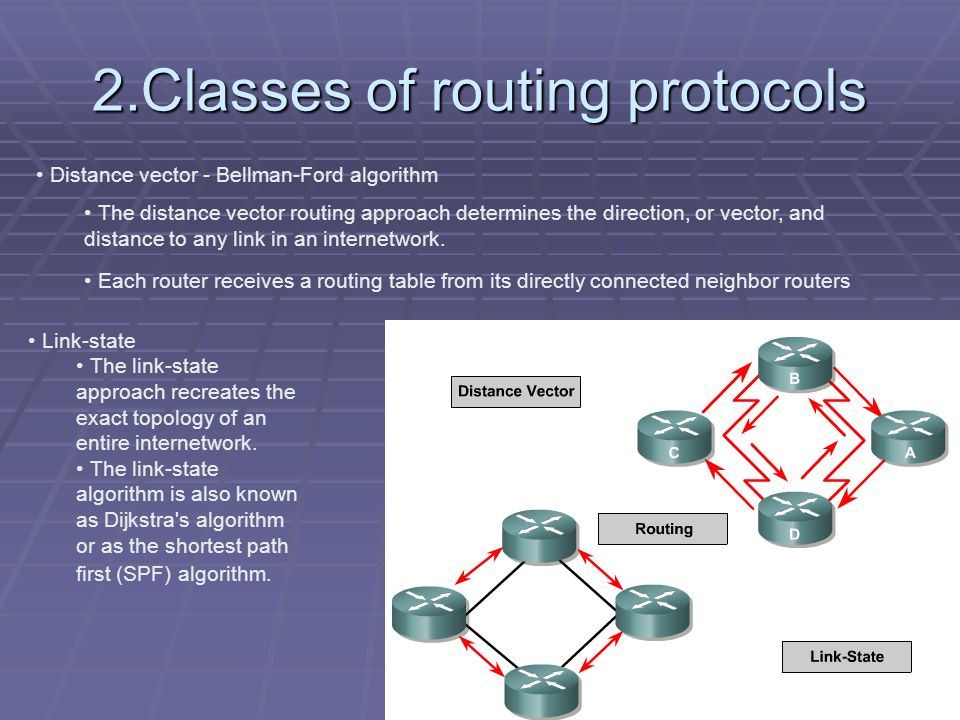 2.Classes of routing protocols

• Distance vector - Bellman-Ford algorithm

• The distance vector routing approach determines the direction, or vector, and distance to any link in an internetwork.

• Each router receives a routing table from its directly connected neighbor routers

• Link-state

• The link-state approach recreates the exact topology of an entire internetwork.

• The link-state algorithm is also known as Dijkstra's algorithm or as the shortest path first (SPF) algorithm.

Distance Vector

B

C

A

D

Routing

Link-State